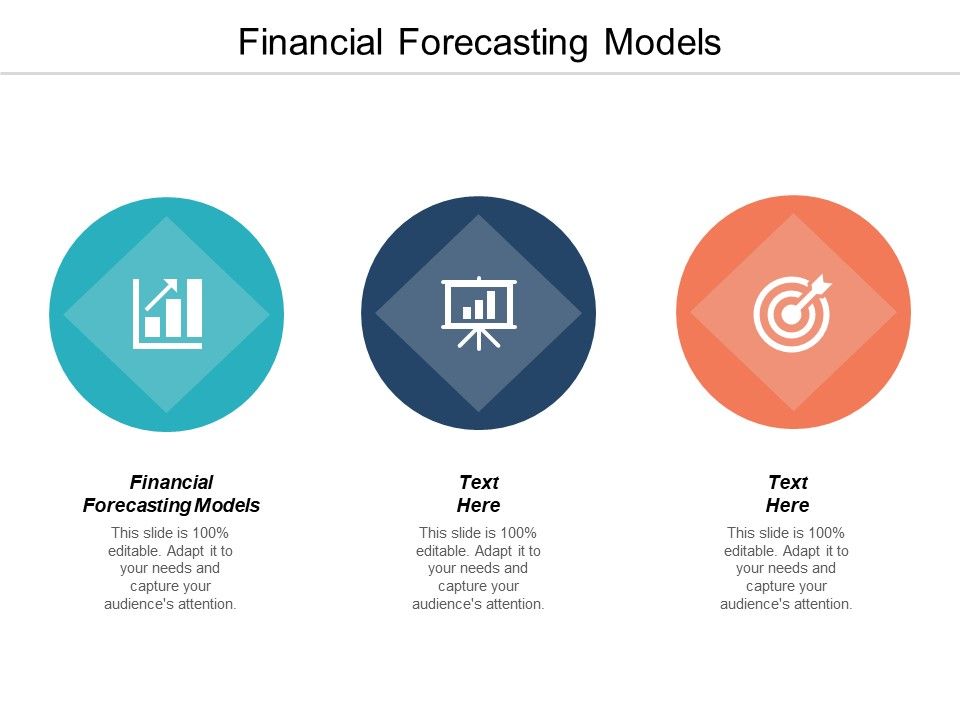 Financial Forecasting Models

Financial Forecasting Models

This slide is 100% editable. Adapt it to your needs and capture your audience's attention.

Text Here

This slide is 100% editable. Adapt it to your needs and capture your audience's attention.

Text Here

This slide is 100% editable. Adapt it to your needs and capture your audience's attention.